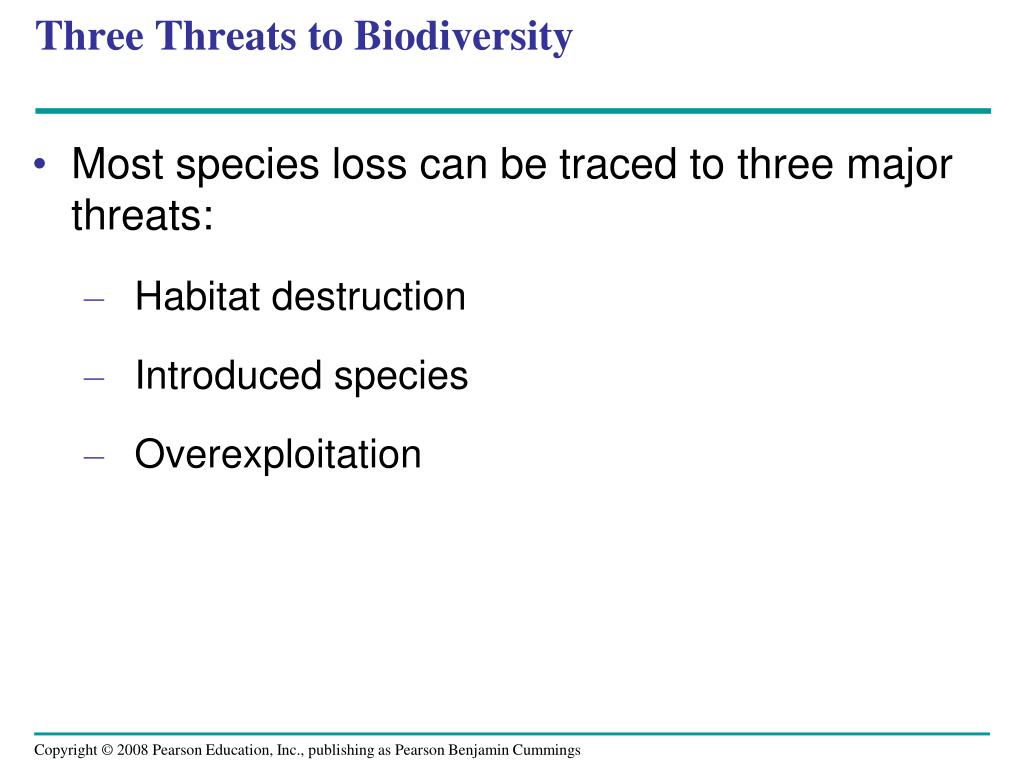 Three Threats to Biodiversity

• Most species loss can be traced to three major threats:

– Habitat destruction

– Introduced species

– Overexploitation

Copyright © 2008 Pearson Education, Inc., publishing as Pearson Benjamin Cummings